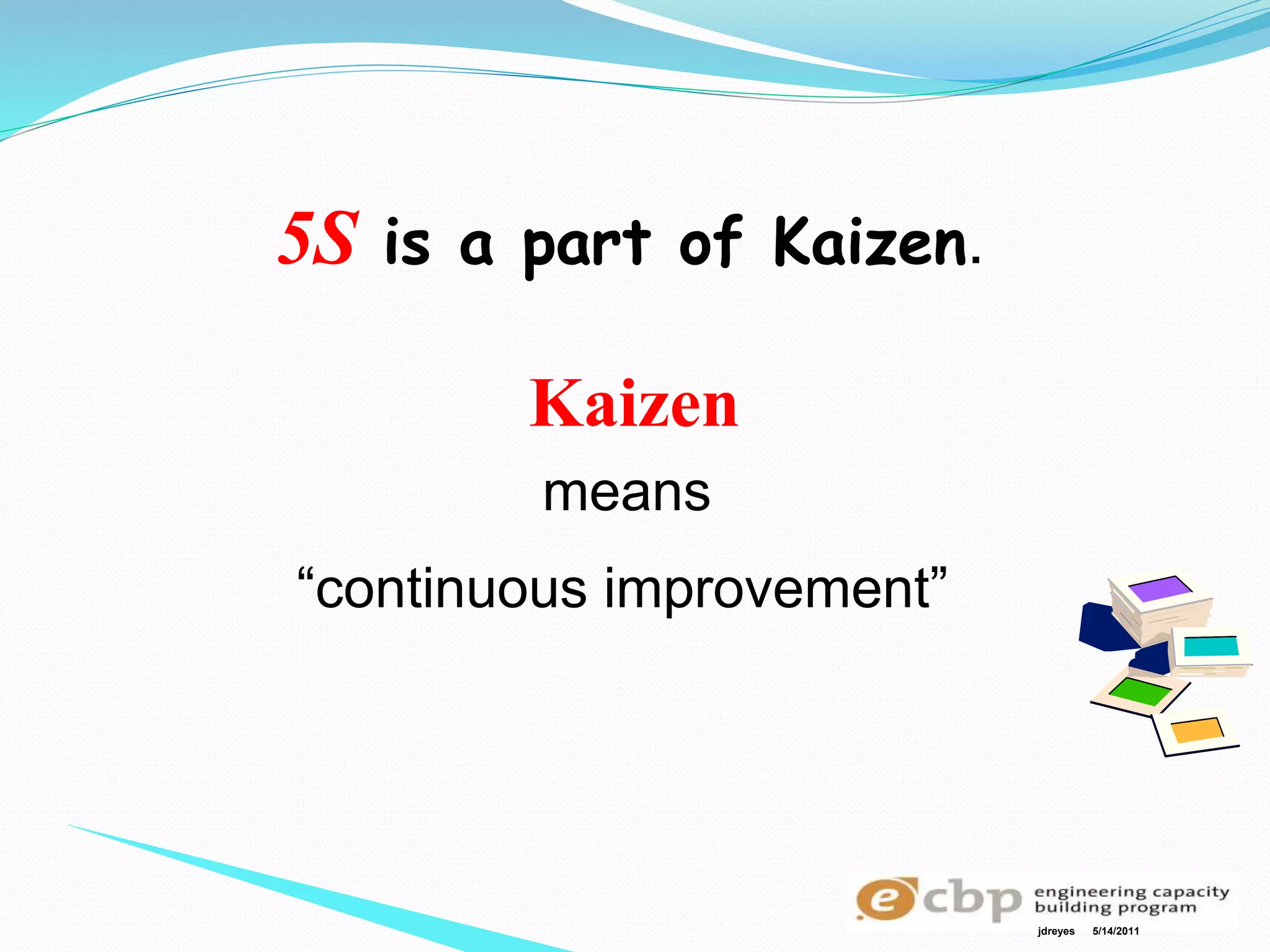 5S is a part of Kaizen.

Kaizen

means

“continuous improvement”

ecbp engineering capacity building program

jdreyes 5/14/2011